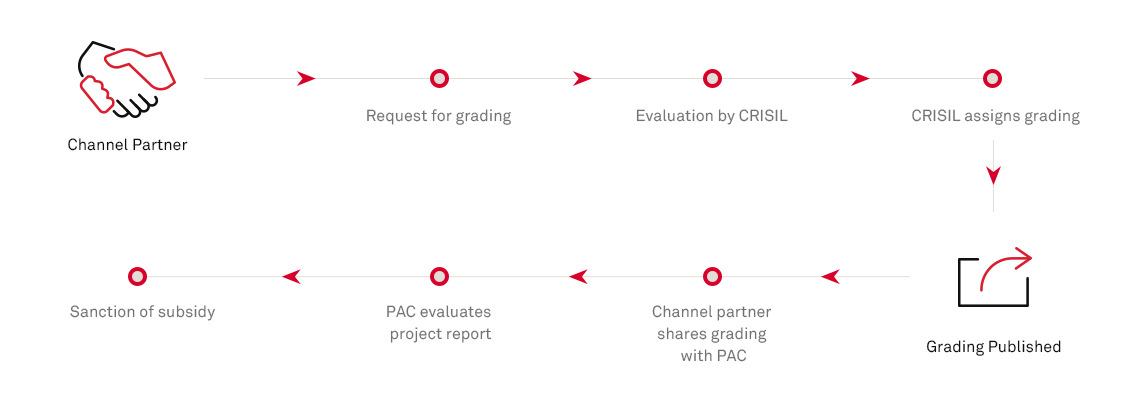 Channel Partner

Request for grading

Evaluation by CRISIL

CRISIL assigns grading

Grading Published

Channel partner shares grading with PAC

PAC evaluates project report

Sanction of subsidy